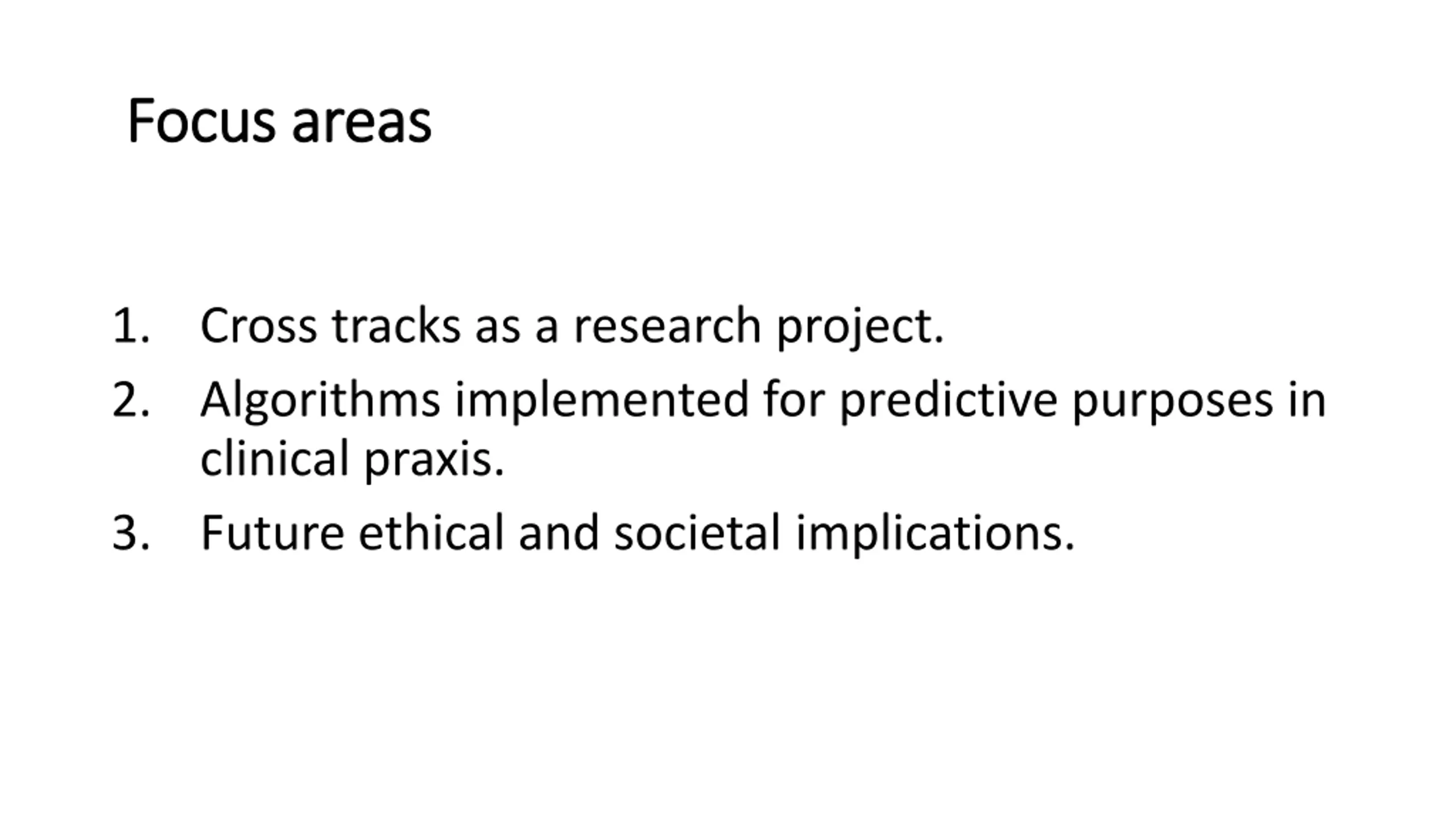 Focus areas

1. Cross tracks as a research project.
2. Algorithms implemented for predictive purposes in clinical praxis.
3. Future ethical and societal implications.